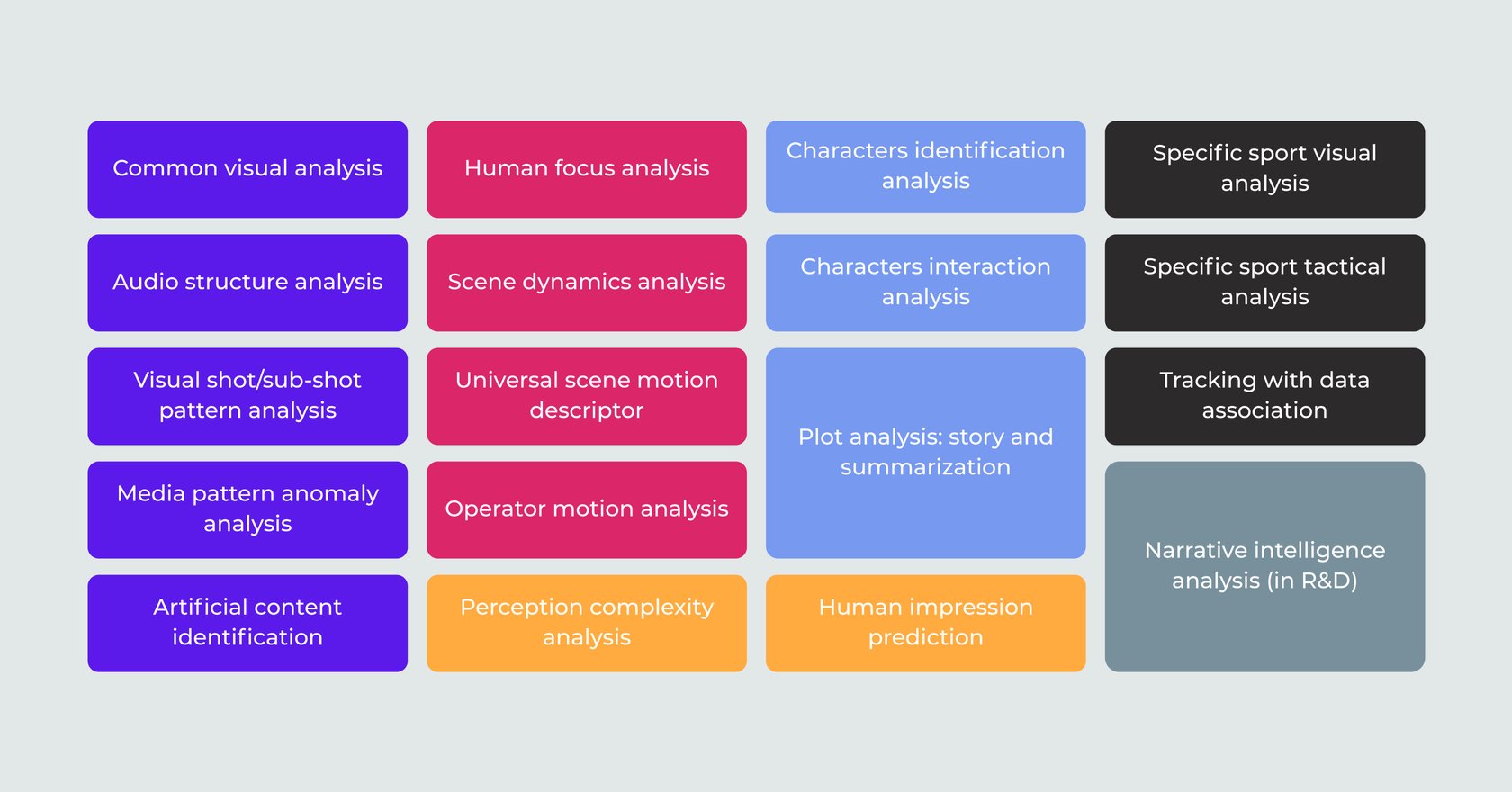 Common visual analysis

Audio structure analysis

Visual shot/sub-shot pattern analysis

Media pattern anomaly analysis

Artificial content identification

Human focus analysis

Scene dynamics analysis

Universal scene motion descriptor

Operator motion analysis

Perception complexity analysis

Characters identification analysis

Characters interaction analysis

Plot analysis: story and summarization

Human impression prediction

Specific sport visual analysis

Specific sport tactical analysis

Tracking with data association

Narrative intelligence analysis (in R&D)